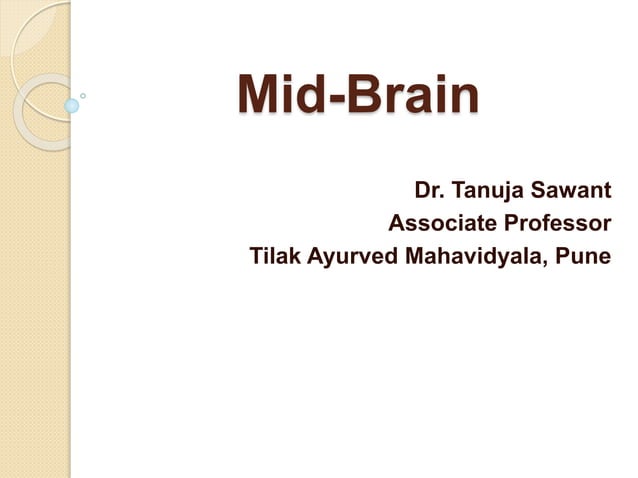 Mid-Brain

Dr. Tanuja Sawant
Associate Professor
Tilak Ayurved Mahavidyala, Pune